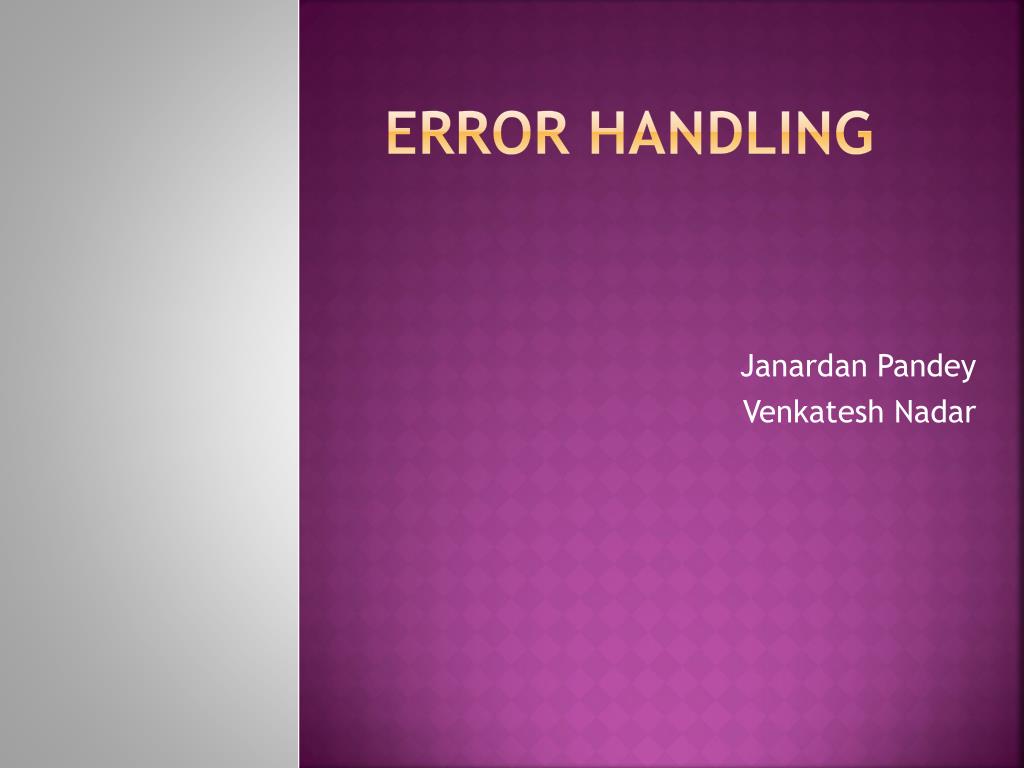 ERROR HANDLING

Janardan Pandey
Venkatesh Nadar